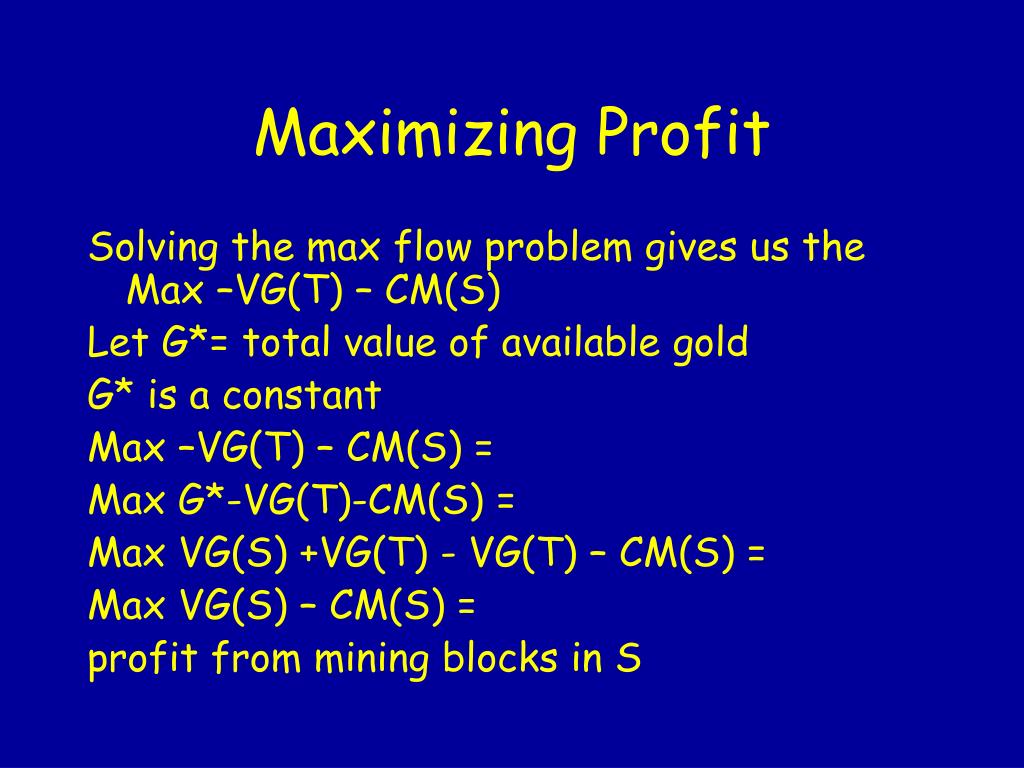 Maximizing Profit

Solving the max flow problem gives us the Max –VG(T) – CM(S)

Let G*= total value of available gold

G* is a constant

Max –VG(T) – CM(S) =

Max G*-VG(T)-CM(S) =

Max VG(S) +VG(T) - VG(T) – CM(S) =

Max VG(S) – CM(S) =

profit from mining blocks in S